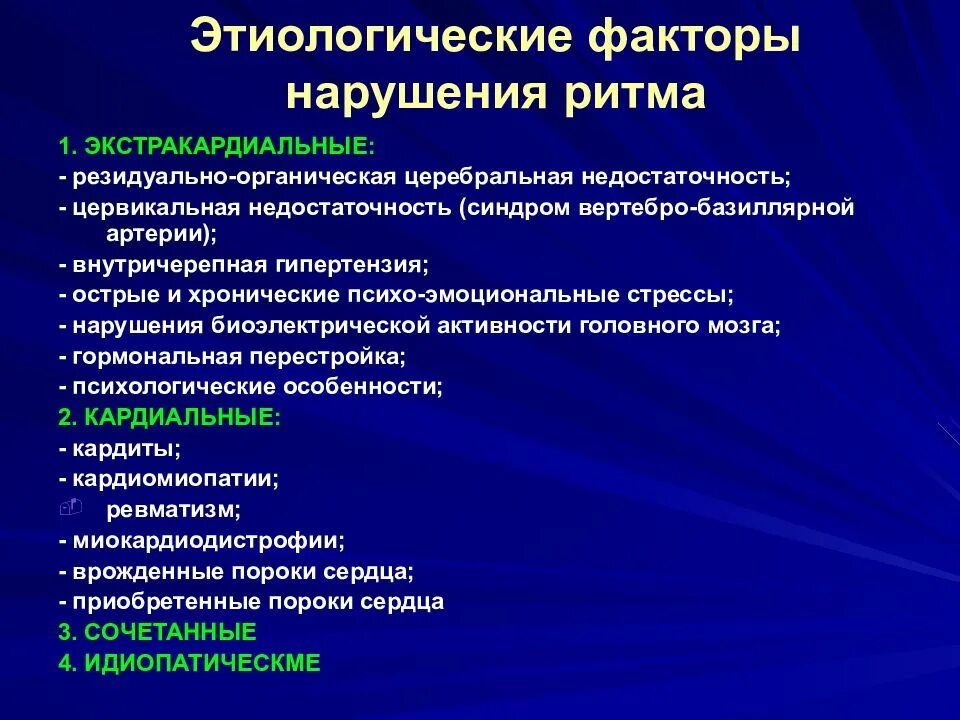 Этиологические факторы нарушения ритма

1. ЭКСТРАКАРДИАЛЬНЫЕ:
- резидуально-органическая церебральная недостаточность;
- цервикальная недостаточность (синдром вертебро-базиллярной артерии);
- внутричерепная гипертензия;
- острые и хронические психо-эмоциональные стрессы;
- нарушения биоэлектрической активности головного мозга;
- гормональная перестройка;
- психологические особенности;
2. КАРДИАЛЬНЫЕ:
- кардиты;
- кардиомиопатии;
ревматизм;
- миокардиодистрофии;
- врожденные пороки сердца;
- приобретенные пороки сердца
3. СОЧЕТАННЫЕ
4. ИДИОПАТИЧЕСКМЕ